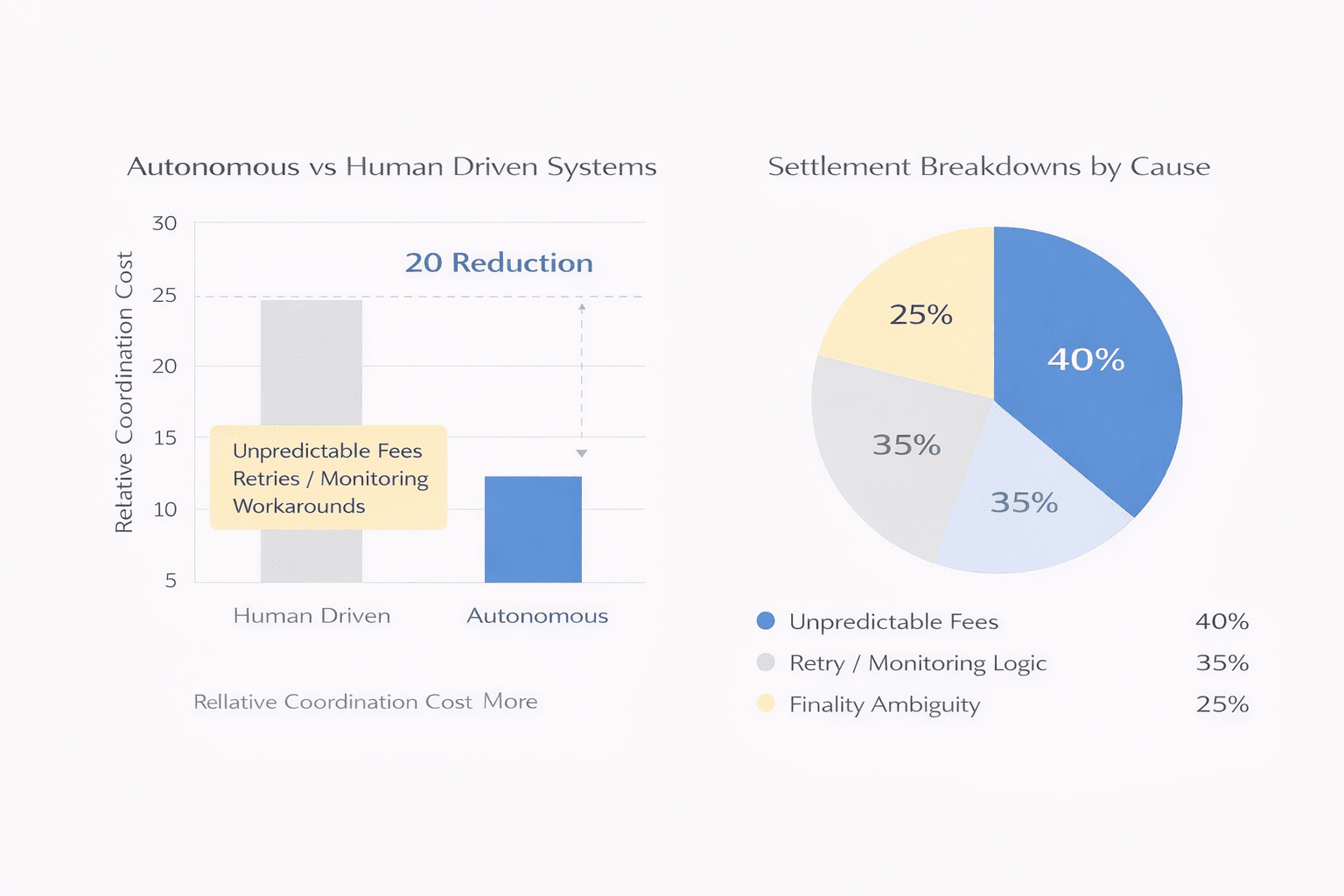 Autonomous vs Human Driven Systems

Relative Coordination Cost

30
25
20
15
10
5

20 Reduction

Unpredictable Fees
Retries / Monitoring
Workarounds

Human Driven
Autonomous

Rellative Coordination Cost More

Settlement Breakdowns by Cause

25%
40%
35%
35%

Unpredictable Fees 40%
Retry / Monitoring Logic 35%
Finality Ambiguity 25%